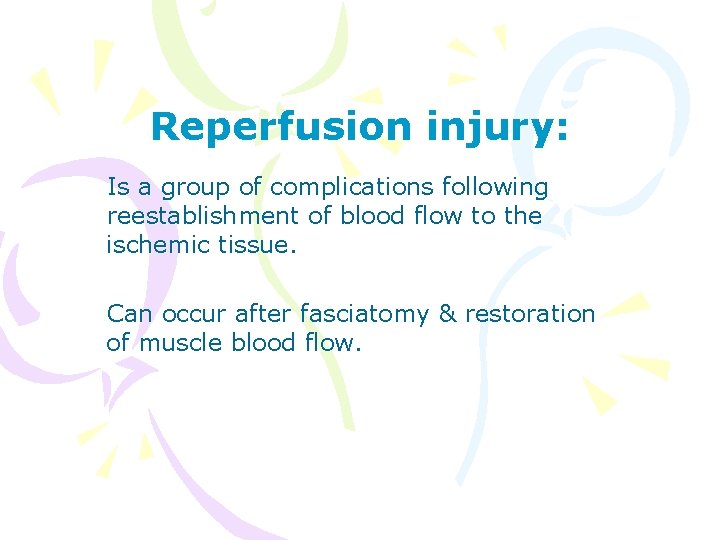 Reperfusion injury:

Is a group of complications following reestablishment of blood flow to the ischemic tissue.

Can occur after fasciatomy & restoration of muscle blood flow.